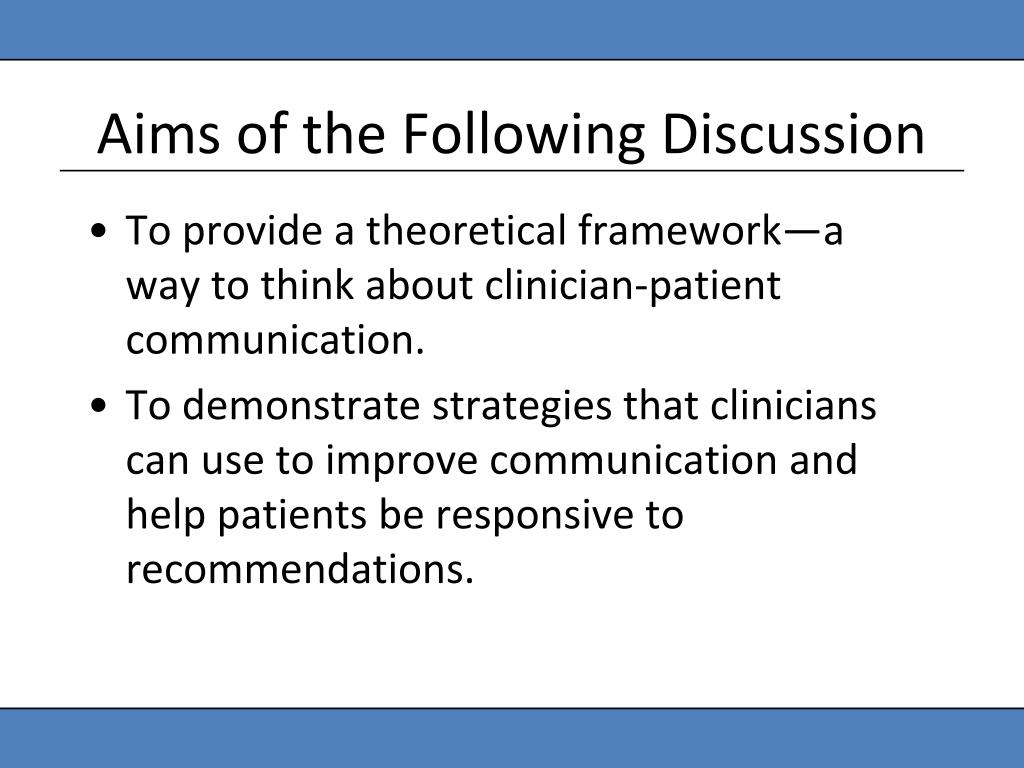 Aims of the Following Discussion

• To provide a theoretical framework—a way to think about clinician-patient communication.

• To demonstrate strategies that clinicians can use to improve communication and help patients be responsive to recommendations.